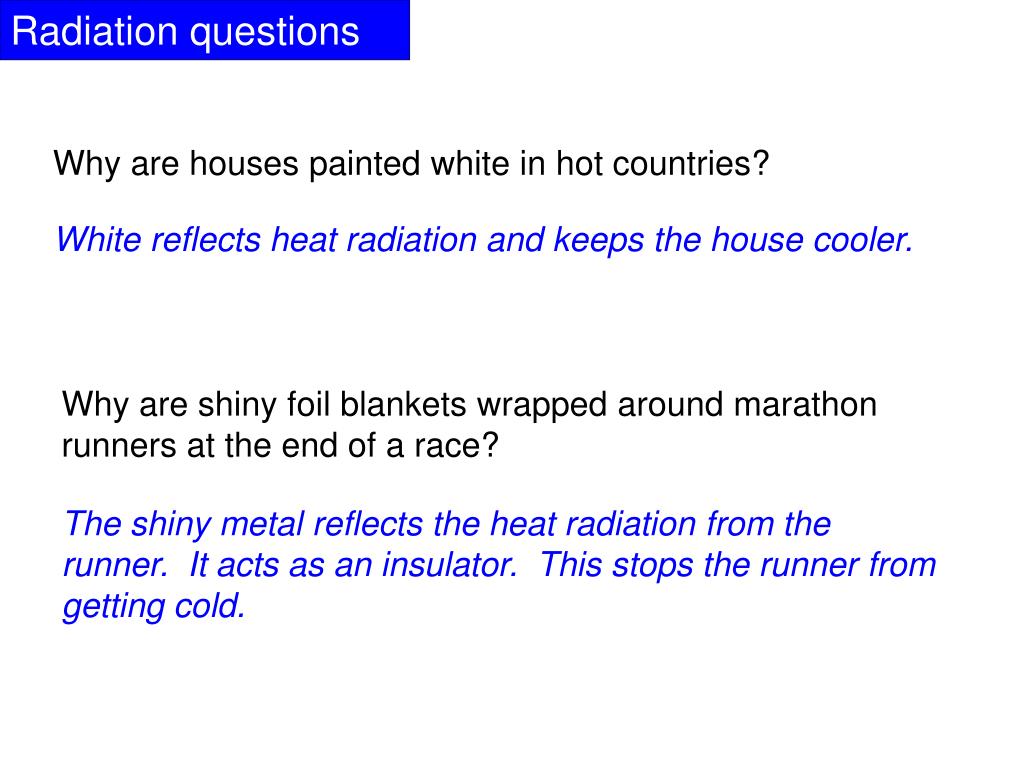 Radiation questions

Why are houses painted white in hot countries?

White reflects heat radiation and keeps the house cooler.

Why are shiny foil blankets wrapped around marathon runners at the end of a race?

The shiny metal reflects the heat radiation from the runner. It acts as an insulator. This stops the runner from getting cold.